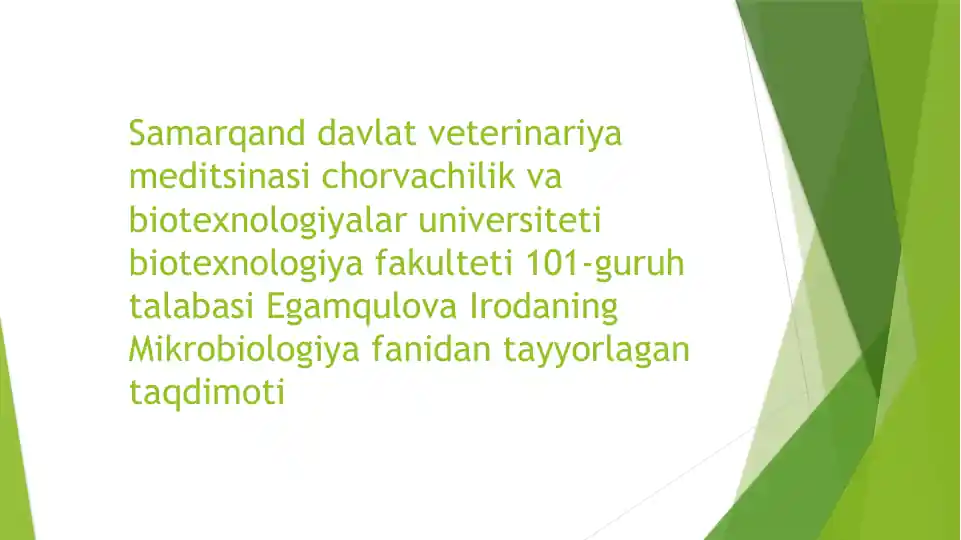 Samarqand davlat veterinariya meditsinasi chorvachilik va biotexnologiyalar universiteti biotexnologiya fakulteti 101-guruh talabasi Egamqulova Irodaning Mikrobiologiya fanidan tayyorlagan taqdimoti